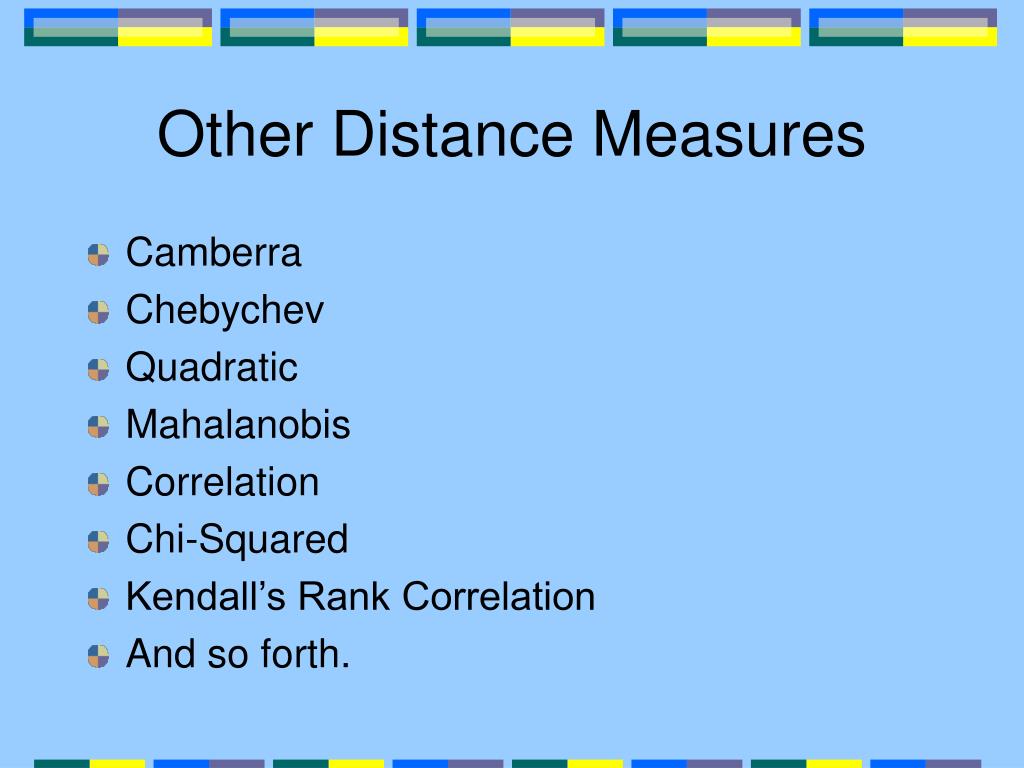 Other Distance Measures

Camberra
Chebychev
Quadratic
Mahalanobis
Correlation
Chi-Squared
Kendall’s Rank Correlation
And so forth.